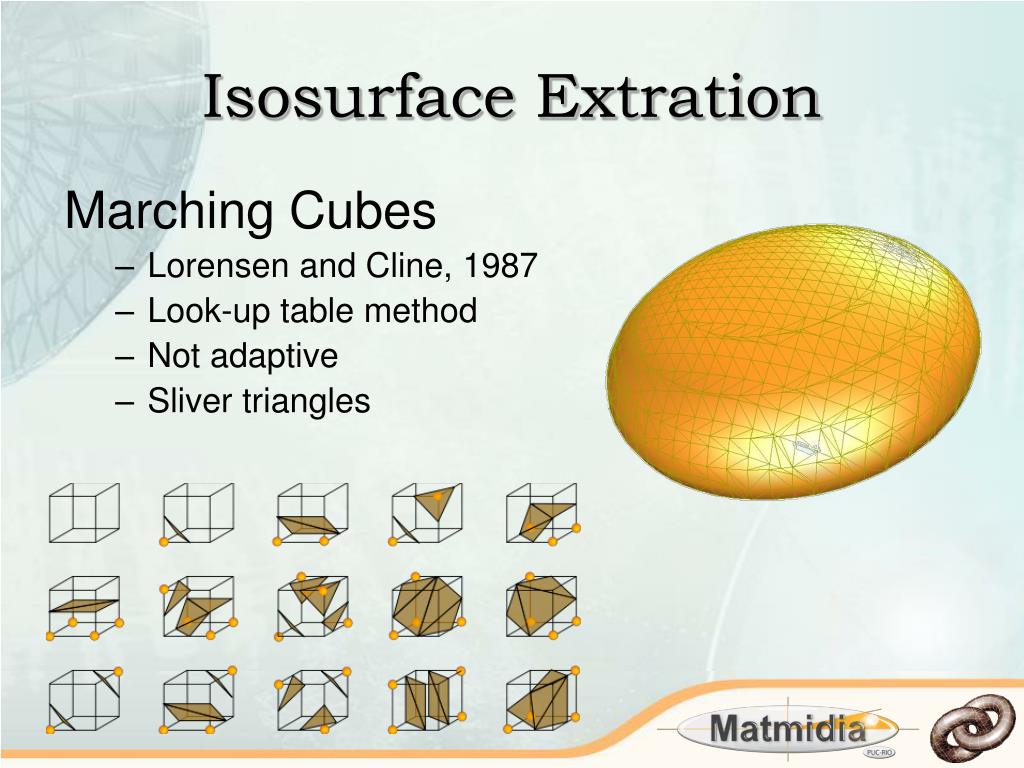 Isosurface Extration

Marching Cubes
– Lorensen and Cline, 1987
– Look-up table method
– Not adaptive
– Sliver triangles

Matmidia
PUC-RIO